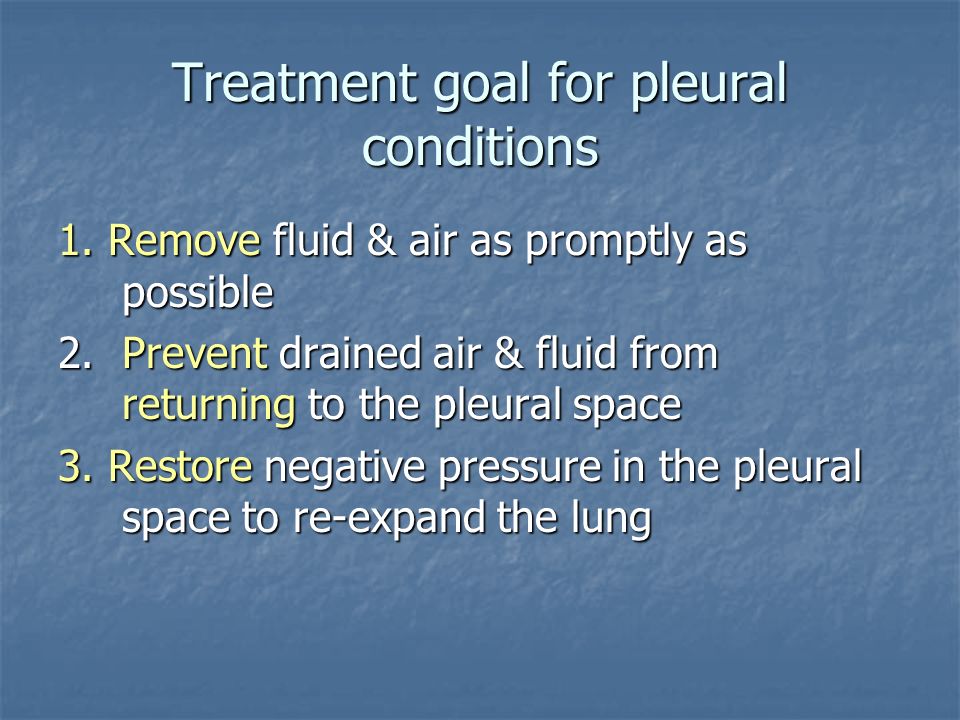 Treatment goal for pleural conditions

1. Remove fluid & air as promptly as possible

2. Prevent drained air & fluid from returning to the pleural space

3. Restore negative pressure in the pleural space to re-expand the lung